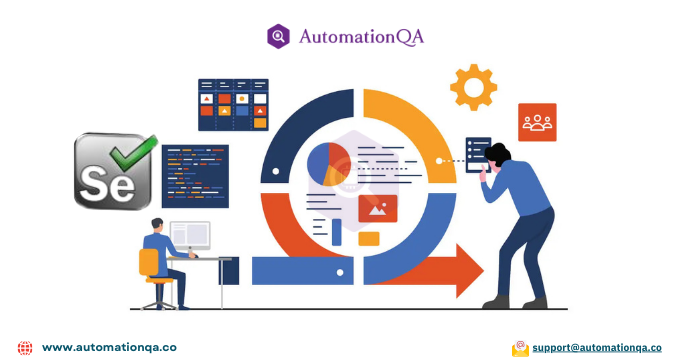 AutomationQA

Se

www.automationqa.co

support@automationqa.co